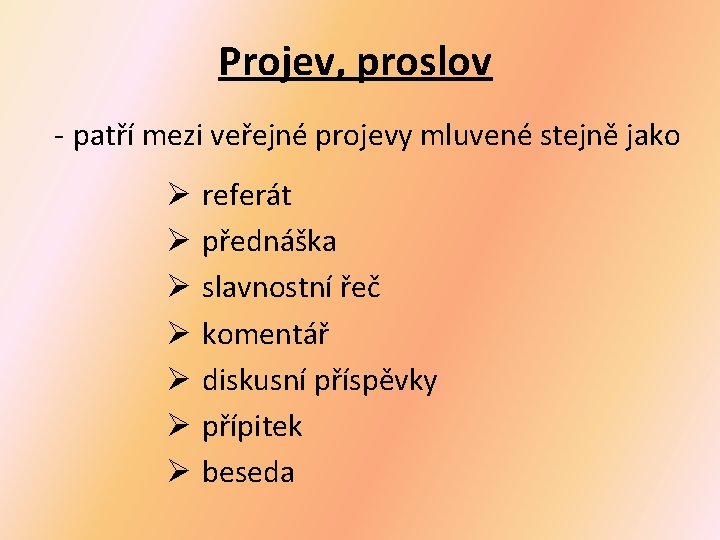 Projev, proslov

- patří mezi veřejné projevy mluvené stejně jako

➢ referát
➢ přednáška
➢ slavnostní řeč
➢ komentář
➢ diskusní příspěvky
➢ přípitek
➢ beseda